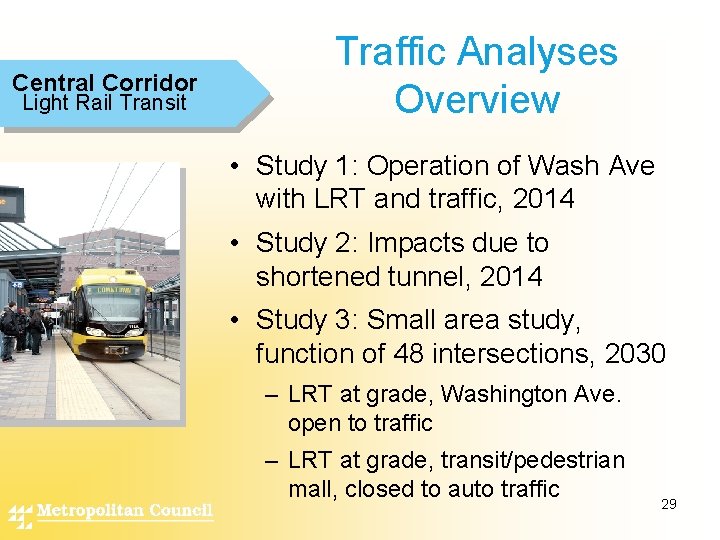 Central Corridor
Light Rail Transit

Traffic Analyses Overview

• Study 1: Operation of Wash Ave with LRT and traffic, 2014

• Study 2: Impacts due to shortened tunnel, 2014

• Study 3: Small area study, function of 48 intersections, 2030

– LRT at grade, Washington Ave. open to traffic

– LRT at grade, transit/pedestrian mall, closed to auto traffic

Metropolitan Council

29